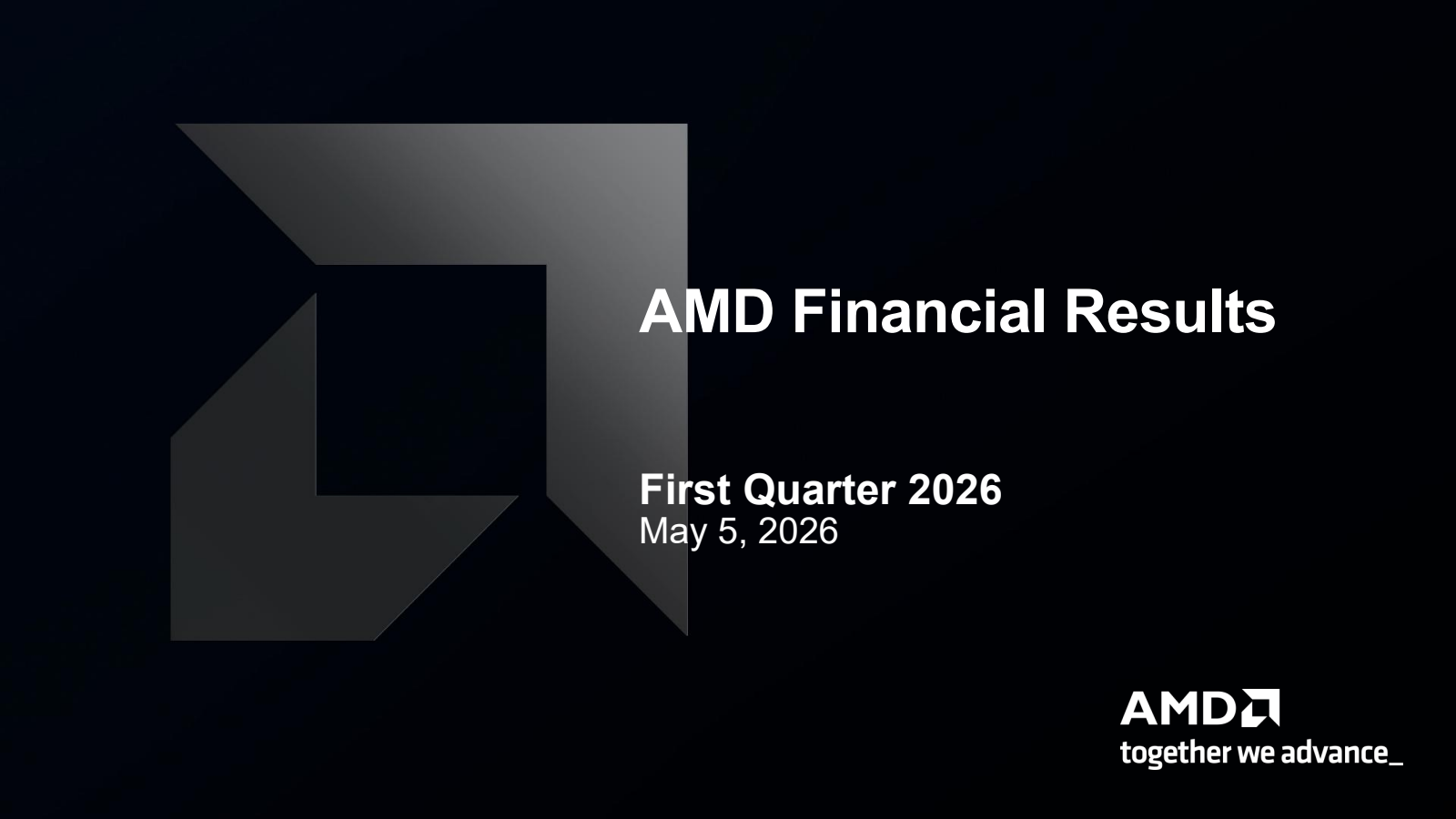 AMD Financial Results

First Quarter 2026
May 5, 2026

AMD
together we advance_